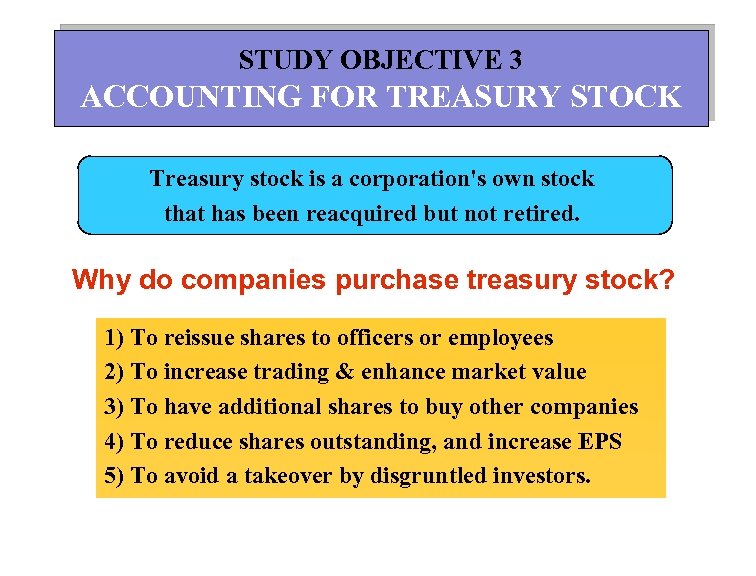 STUDY OBJECTIVE 3
ACCOUNTING FOR TREASURY STOCK

Treasury stock is a corporation's own stock that has been reacquired but not retired.

Why do companies purchase treasury stock?

1) To reissue shares to officers or employees
2) To increase trading & enhance market value
3) To have additional shares to buy other companies
4) To reduce shares outstanding, and increase EPS
5) To avoid a takeover by disgruntled investors.